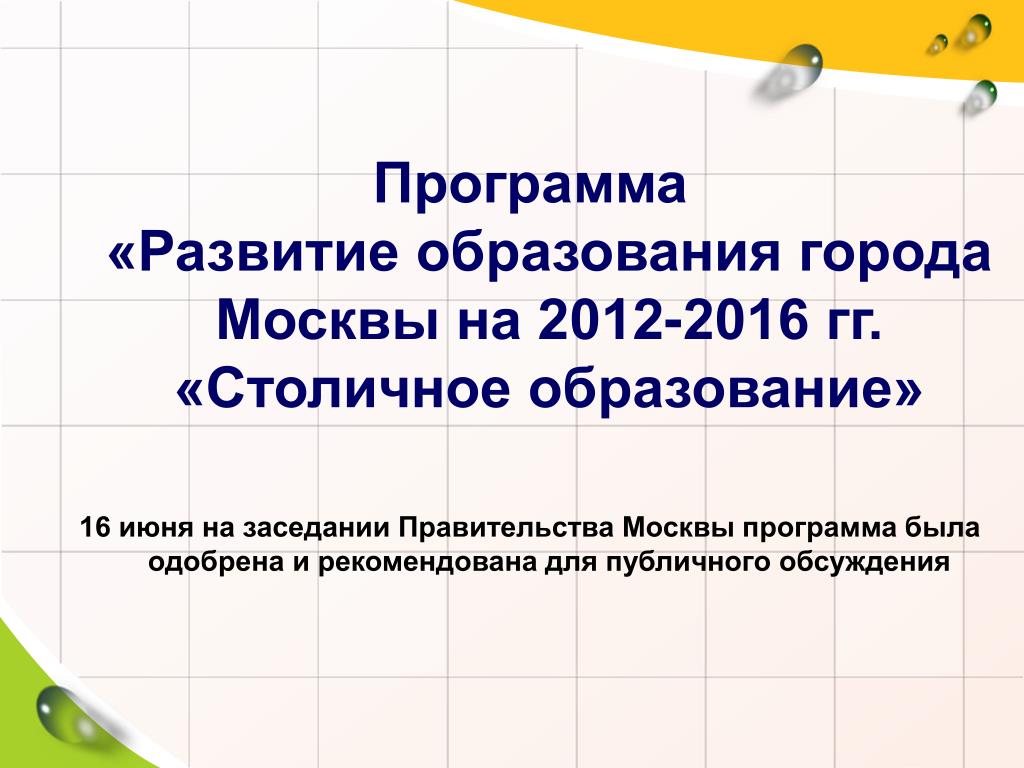 Программа «Развитие образования города Москвы на 2012-2016 гг. «Столичное образование»

16 июня на заседании Правительства Москвы программа была одобрена и рекомендована для публичного обсуждения